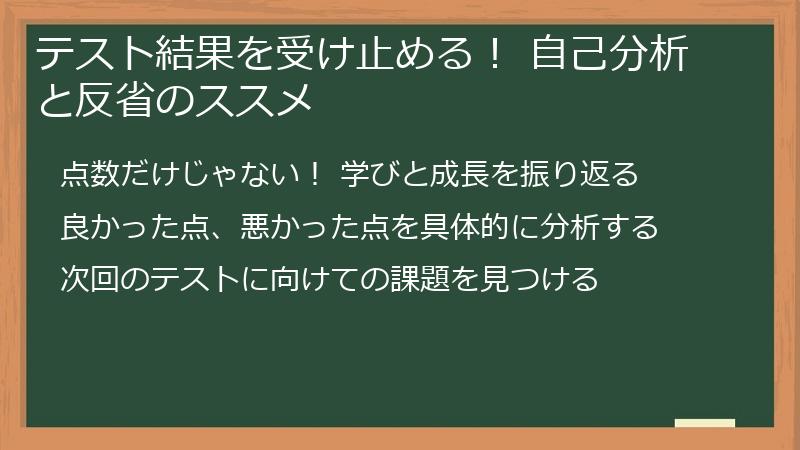 テスト結果を受け止める！ 自己分析と反省のススメ

点数だけじゃない！ 学びと成長を振り返る

良かった点、悪かった点を具体的に分析する

次回のテストに向けての課題を見つける